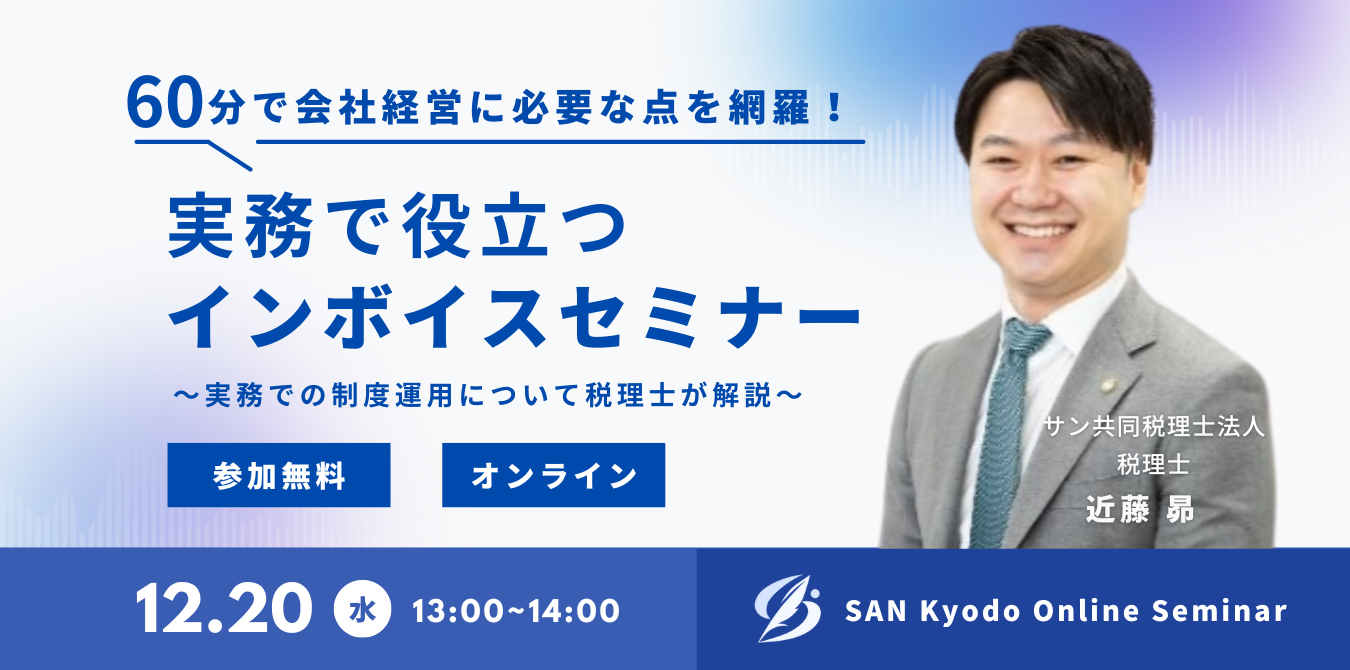 60分で会社経営に必要な点を網羅！

実務で役立つ
インボイスセミナー

〜実務での制度運用について税理士が解説〜

参加無料

オンライン

サン共同税理士法人
税理士
近藤 昴

12.20 水 13:00~14:00

SAN Kyodo Online Seminar